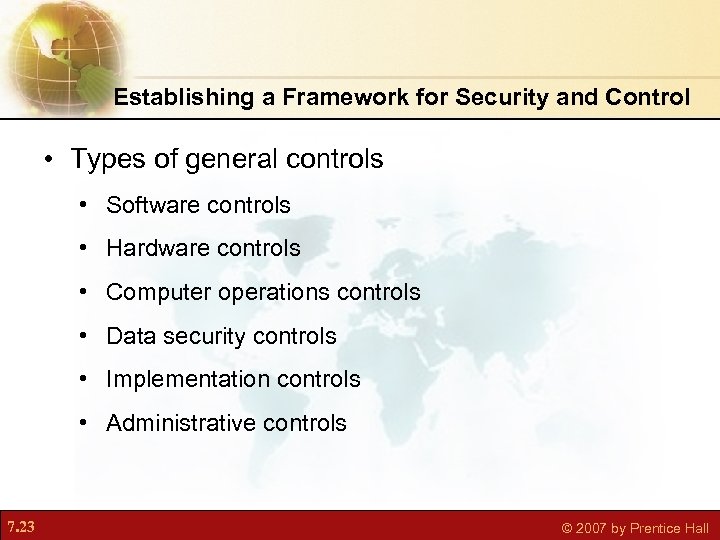 Establishing a Framework for Security and Control

• Types of general controls

• Software controls

• Hardware controls

• Computer operations controls

• Data security controls

• Implementation controls

• Administrative controls

7.23

© 2007 by Prentice Hall